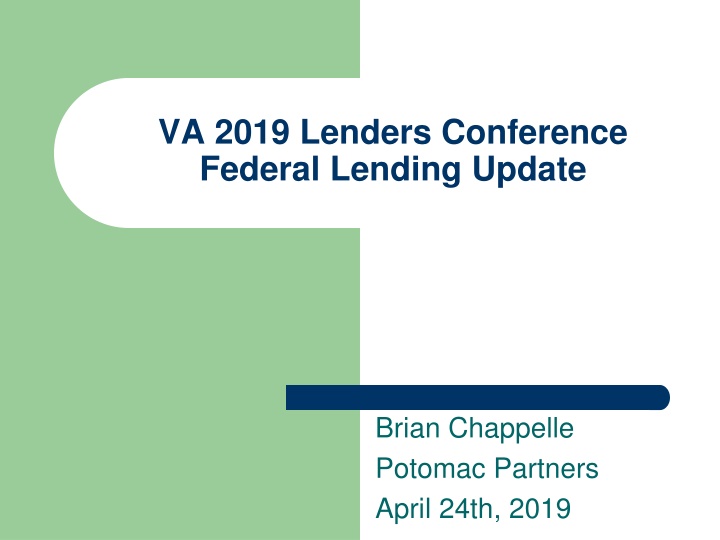 VA 2019 Lenders Conference
Federal Lending Update

Brian Chappelle
Potomac Partners
April 24th, 2019